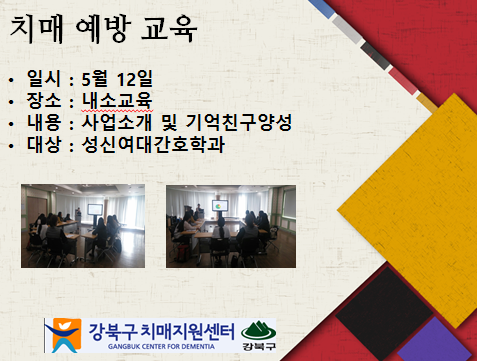 치매 예방 교육

• 일시 : 5월 12일
• 장소 : 내소교육
• 내용 : 사업소개 및 기억친구양성
• 대상 : 성신여대간호학과

강북구 치매지원센터
GANGBUK CENTER FOR DEMENTIA
강북구